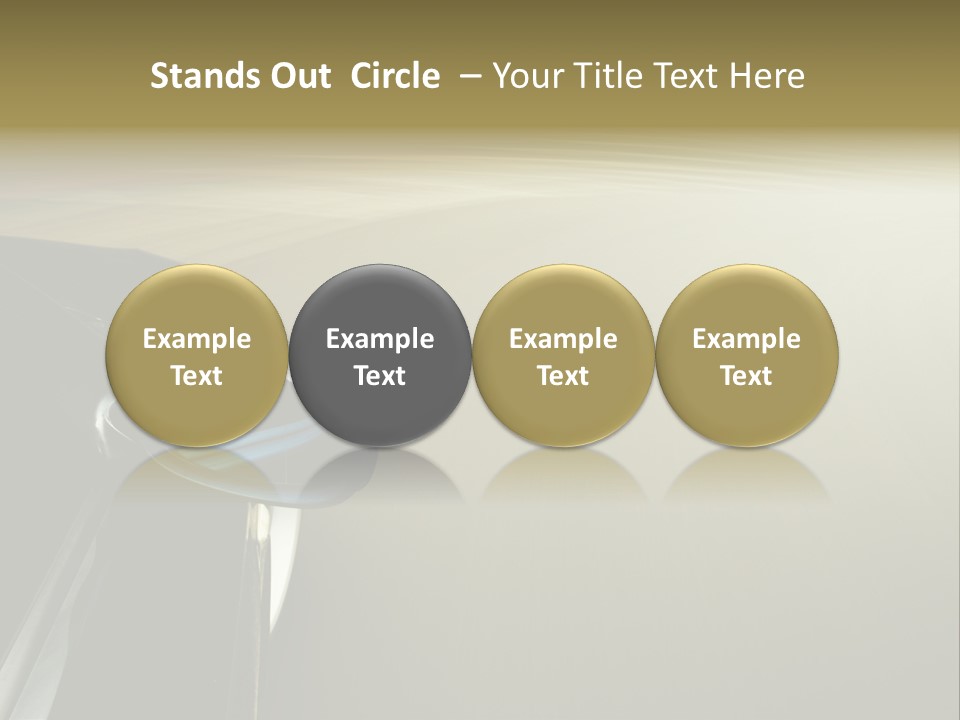 Stands Out  Circle  – Your Title Text Here

Example Text

Example Text

Example Text

Example Text